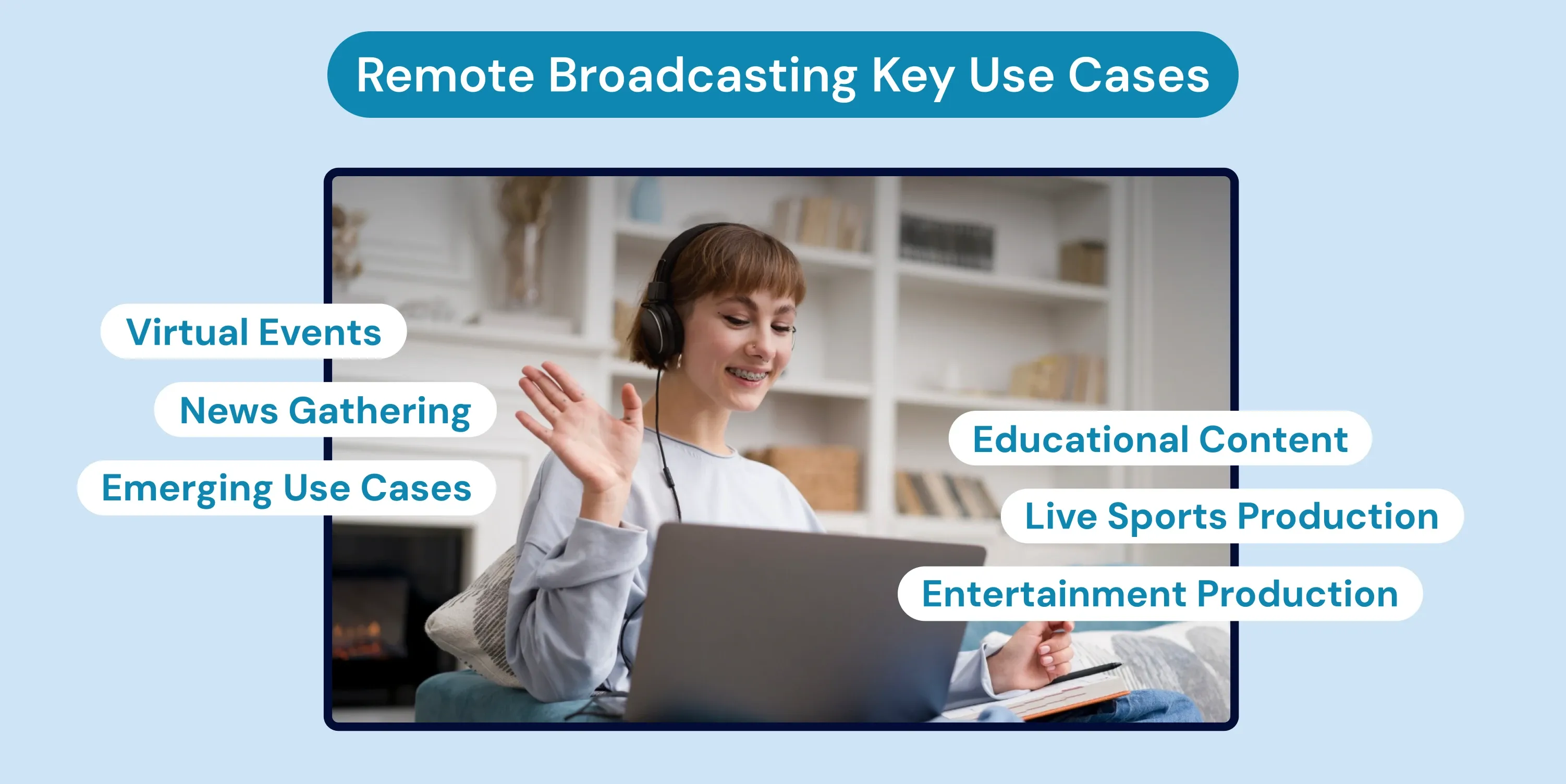 Remote Broadcasting Key Use Cases

Virtual Events

News Gathering

Emerging Use Cases

Educational Content

Live Sports Production

Entertainment Production